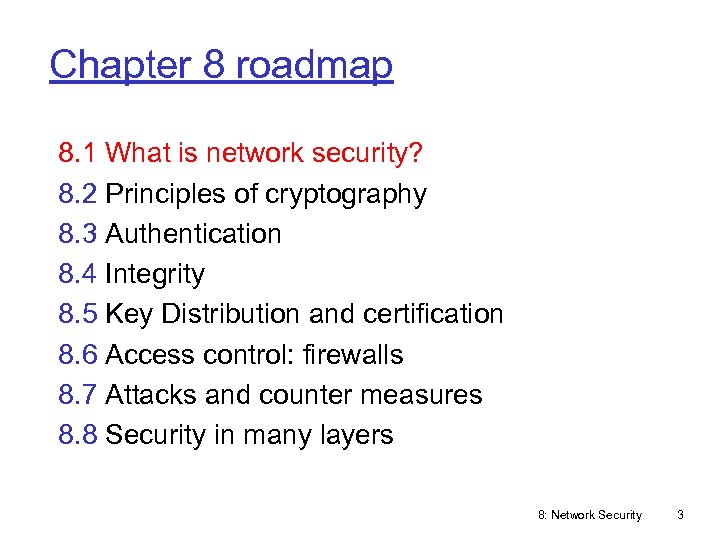 Chapter 8 roadmap

8.1 What is network security?
8.2 Principles of cryptography
8.3 Authentication
8.4 Integrity
8.5 Key Distribution and certification
8.6 Access control: firewalls
8.7 Attacks and counter measures
8.8 Security in many layers

8: Network Security 3